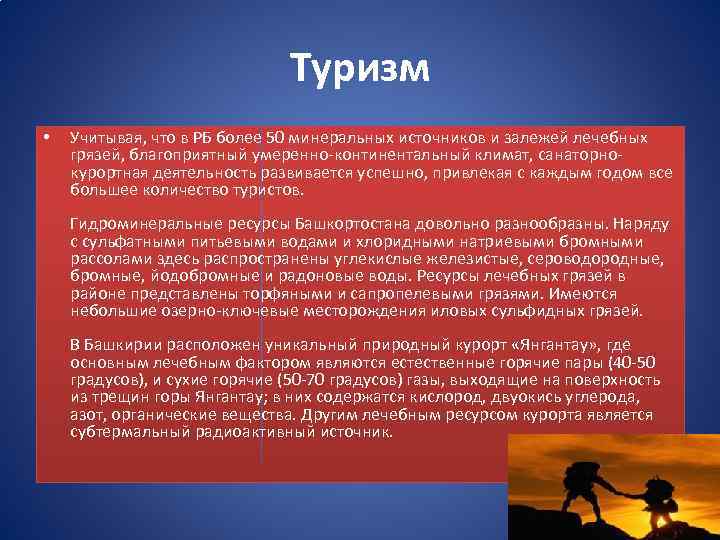 Туризм

• Учитывая, что в РБ более 50 минеральных источников и залежей лечебных грязей, благоприятный умеренно-континентальный климат, санаторно-курортная деятельность развивается успешно, привлекая с каждым годом все большее количество туристов.

Гидроминеральные ресурсы Башкортостана довольно разнообразны. Наряду с сульфатными питьевыми водами и хлоридными натриевыми бромными рассолами здесь распространены углекислые железистые, сероводородные, бромные, йодобромные и радоновые воды. Ресурсы лечебных грязей в районе представлены торфяными и сапропелевыми грязями. Имеются небольшие озерно-ключевые месторождения иловых сульфидных грязей.

В Башкирии расположен уникальный природный курорт «Янгантау», где основным лечебным фактором являются естественные горячие пары (40-50 градусов), и сухие горячие (50-70 градусов) газы, выходящие на поверхность из трещин горы Янгантау; в них содержатся кислород, двуокись углерода, азот, органические вещества. Другим лечебным ресурсом курорта является субтермальный радиоактивный источник.